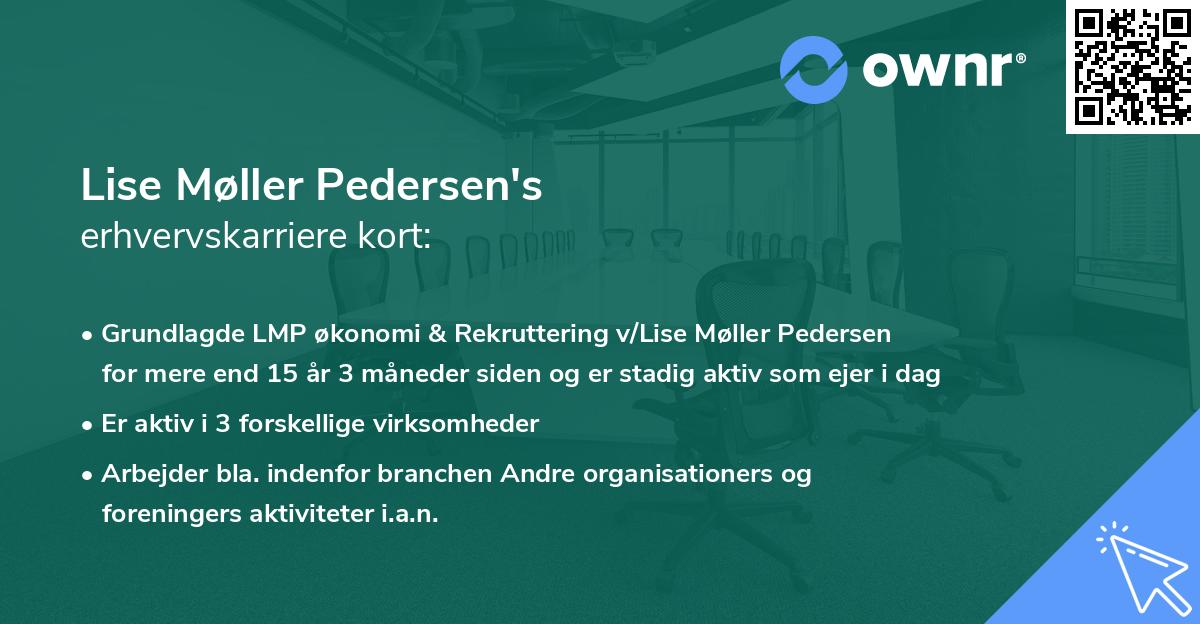 ownr®

Lise Møller Pedersen's
erhvervskarriere kort:

• Grundlagde LMP økonomi & Rekruttering v/Lise Møller Pedersen for mere end 15 år 3 måneder siden og er stadig aktiv som ejer i dag

• Er aktiv i 3 forskellige virksomheder

• Arbejder bla. indenfor branchen Andre organisationers og foreningers aktiviteter i.a.n.